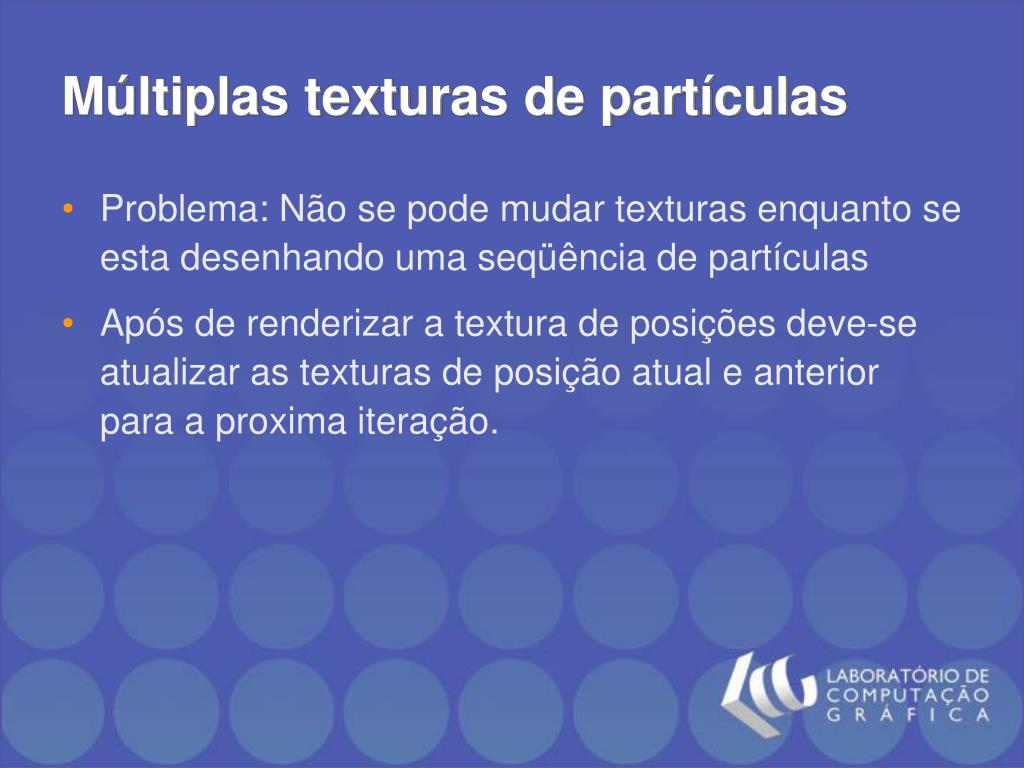 Múltiplas texturas de partículas

• Problema: Não se pode mudar texturas enquanto se esta desenhando uma seqüência de partículas

• Após de renderizar a textura de posições deve-se atualizar as texturas de posição atual e anterior para a proxima iteração.

LABORATÓRIO DE COMPUTAÇÃO GRÁFICA